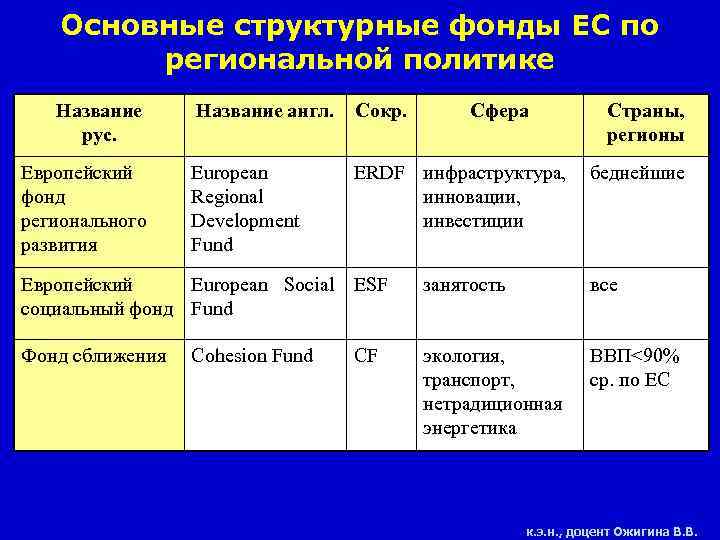 Основные структурные фонды ЕС по региональной политике

| Название рус. | Название англ. | Сокр. | Сфера | Страны, регионы |
|---|---|---|---|---|
| Европейский фонд регионального развития | European Regional Development Fund | ERDF | инфраструктура, инновации, инвестиции | беднейшие |
| Европейский социальный фонд | European Social Fund | ESF | занятость | все |
| Фонд сближения | Cohesion Fund | CF | экология, транспорт, нетрадиционная энергетика | ВВП<90% ср. по ЕС |

к.э.н., доцент Ожигина В.В.